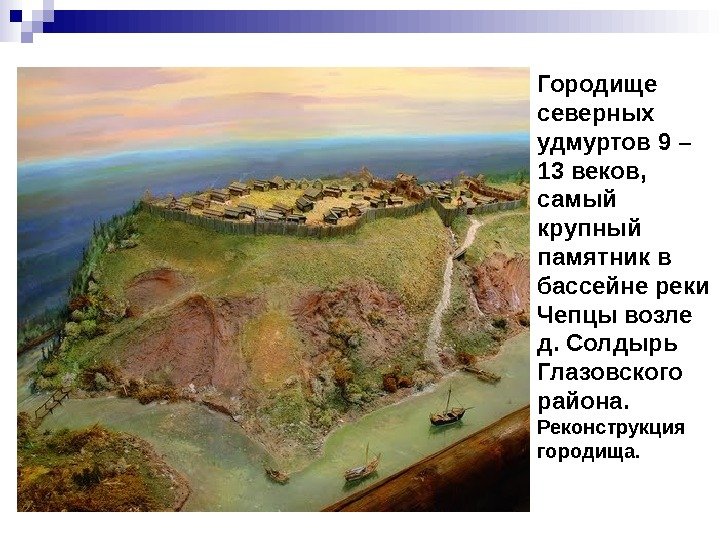 Городище северных удмуртов 9 – 13 веков, самый крупный памятник в бассейне реки Чепцы возле д. Солдырь Глазовского района.
Реконструкция городища.